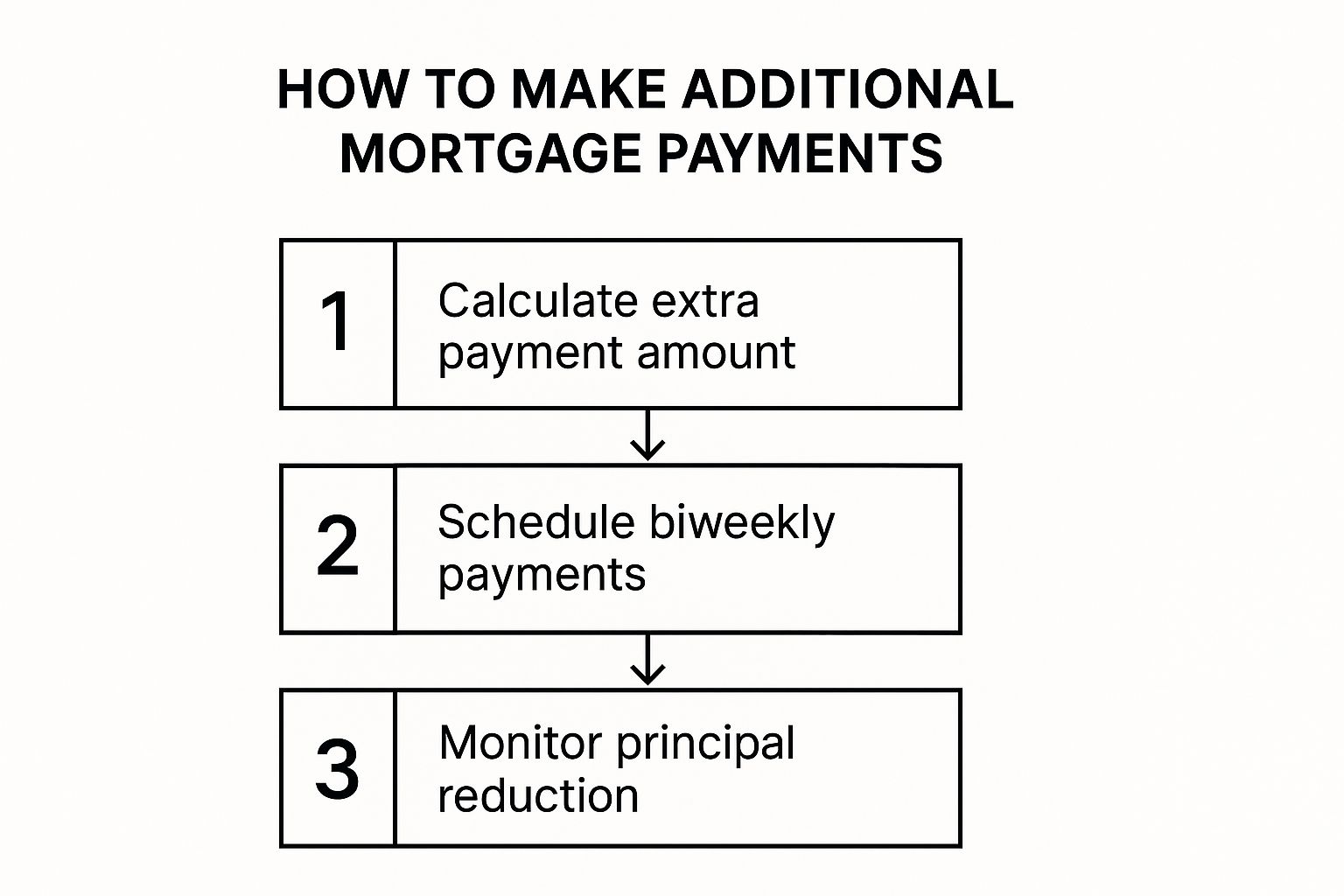 HOW TO MAKE ADDITIONAL MORTGAGE PAYMENTS

1 Calculate extra payment amount

2 Schedule biweekly payments

3 Monitor principal reduction